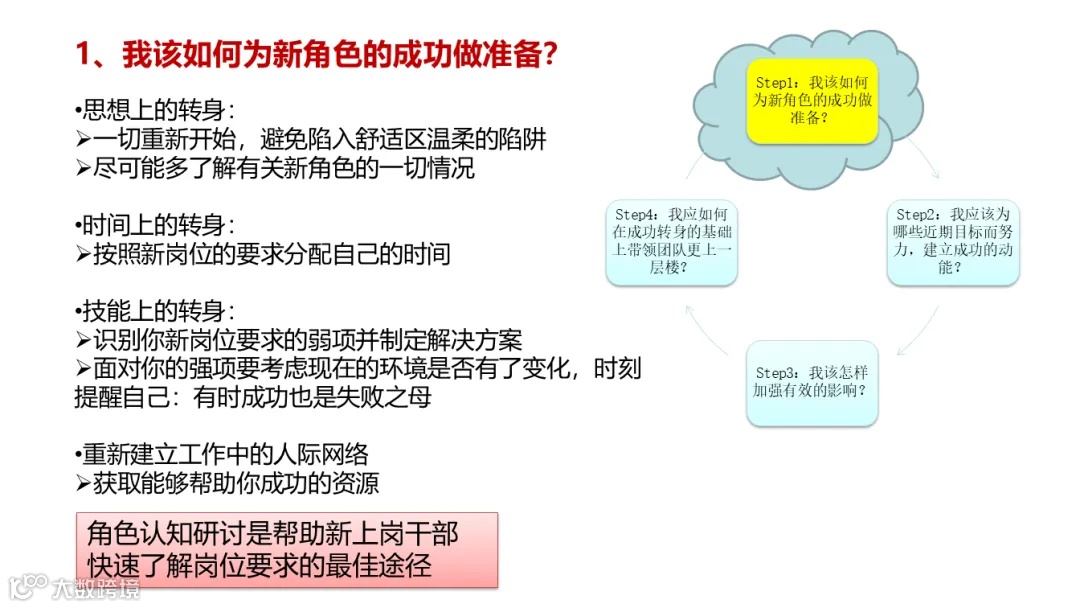 1、我该如何为新角色的成功做准备？

•思想上的转身：
➢一切重新开始，避免陷入舒适区温柔的陷阱
➢尽可能多了解有关新角色的一切情况

•时间上的转身：
➢按照新岗位的要求分配自己的时间

•技能上的转身：
➢识别你新岗位要求的弱项并制定解决方案
➢面对你的强项要考虑现在的环境是否有了变化，时刻提醒自己：有时成功也是失败之母

•重新建立工作中的人际网络
➢获取能够帮助你成功的资源

角色认知研讨是帮助新上岗干部快速了解岗位要求的最佳途径

Step1：我该如何为新角色的成功做准备？

Step2：我应该为哪些近期目标而努力，建立成功的动能？

Step3：我该怎样加强有效的影响？

Step4：我应如何在成功转身的基础上带领团队更上一层楼？

大数跨境